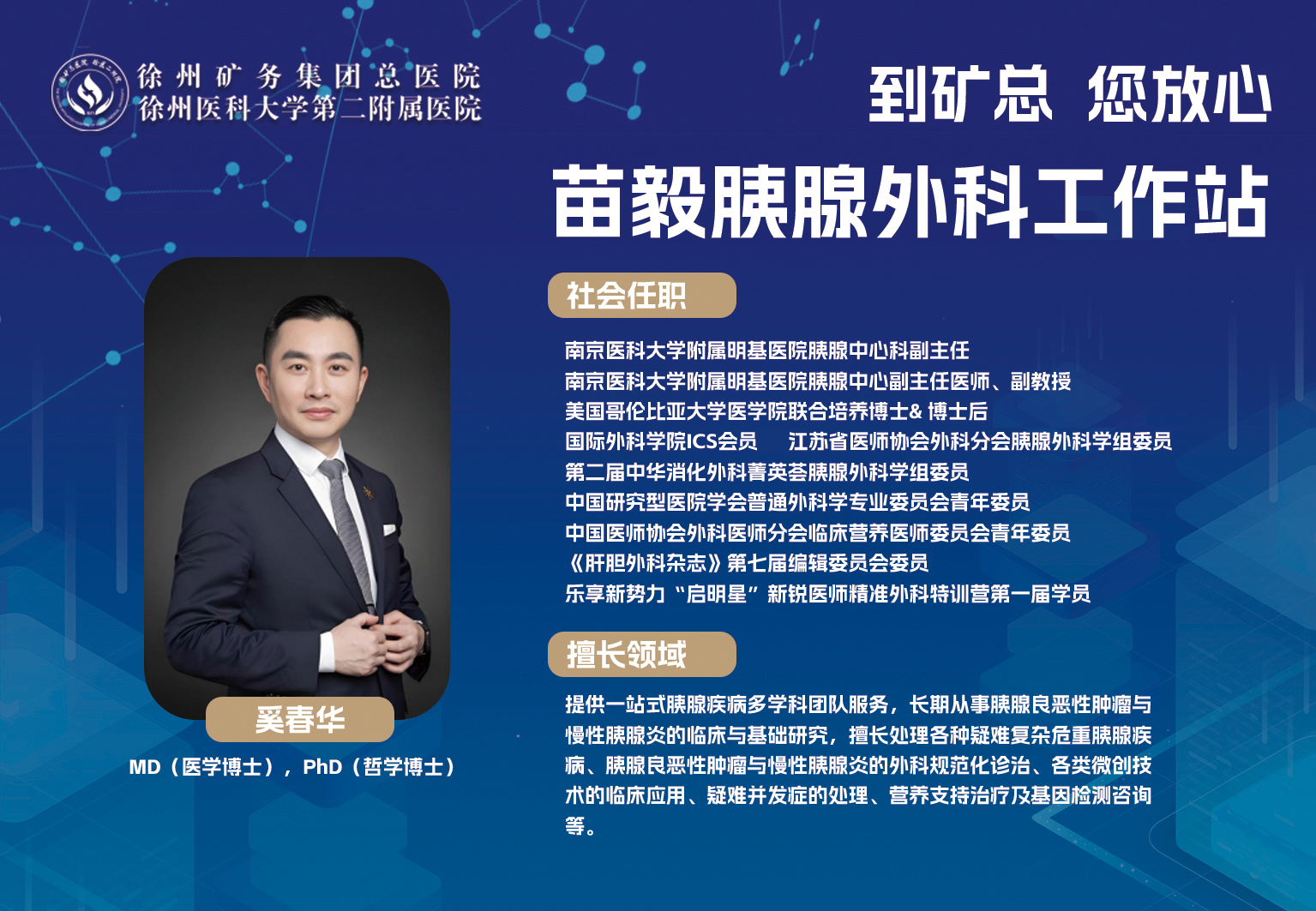 徐州矿务集团总医院
徐州医科大学第二附属医院

到矿总 您放心

苗毅胰腺外科工作站

社会任职

南京医科大学附属明基医院胰腺中心科副主任
南京医科大学附属明基医院胰腺中心副主任医师、副教授
美国哥伦比亚大学医学院联合培养博士& 博士后
国际外科学院ICS会员 江苏省医师协会外科分会胰腺外科学组委员
第二届中华消化外科菁英荟胰腺外科学组委员
中国研究型医院学会普通外科学专业委员会青年委员
中国医师协会外科医师分会临床营养医师委员会青年委员
《肝胆外科杂志》第七届编辑委员会委员
乐享新势力“启明星”新锐医师精准外科特训营第一届学员

擅长领域

提供一站式胰腺疾病多学科团队服务，长期从事胰腺良恶性肿瘤与慢性胰腺炎的临床与基础研究，擅长处理各种疑难复杂危重胰腺疾病、胰腺良恶性肿瘤与慢性胰腺炎的外科规范化诊治、各类微创技术的临床应用、疑难并发症的处理、营养支持治疗及基因检测咨询等。

奚春华
MD（医学博士），PhD（哲学博士）